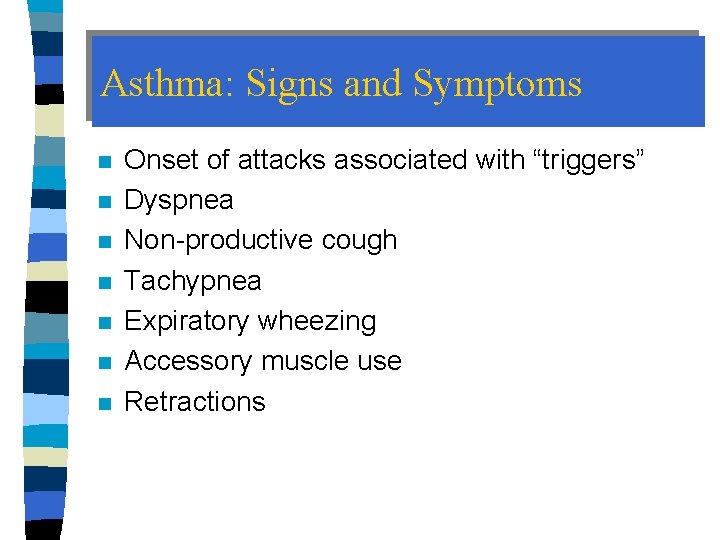 Asthma: Signs and Symptoms

- Onset of attacks associated with “triggers”
- Dyspnea
- Non-productive cough
- Tachypnea
- Expiratory wheezing
- Accessory muscle use
- Retractions